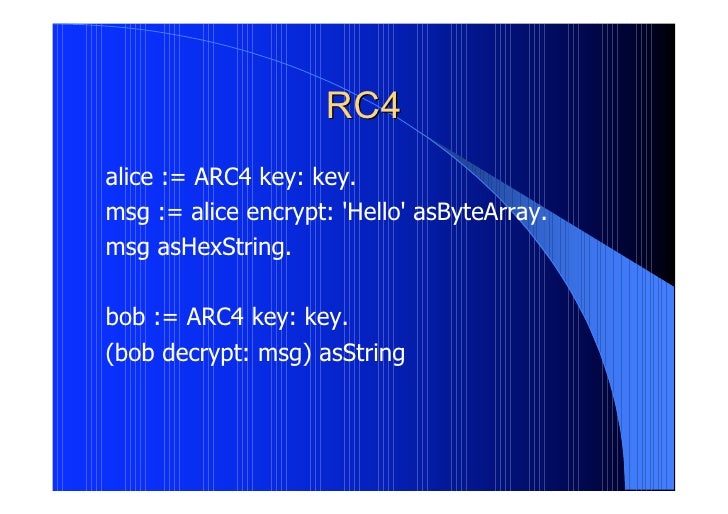 RC4

alice := ARC4 key: key.
msg := alice encrypt: 'Hello' asByteArray.
msg asHexString.

bob := ARC4 key: key.
(bob decrypt: msg) asString